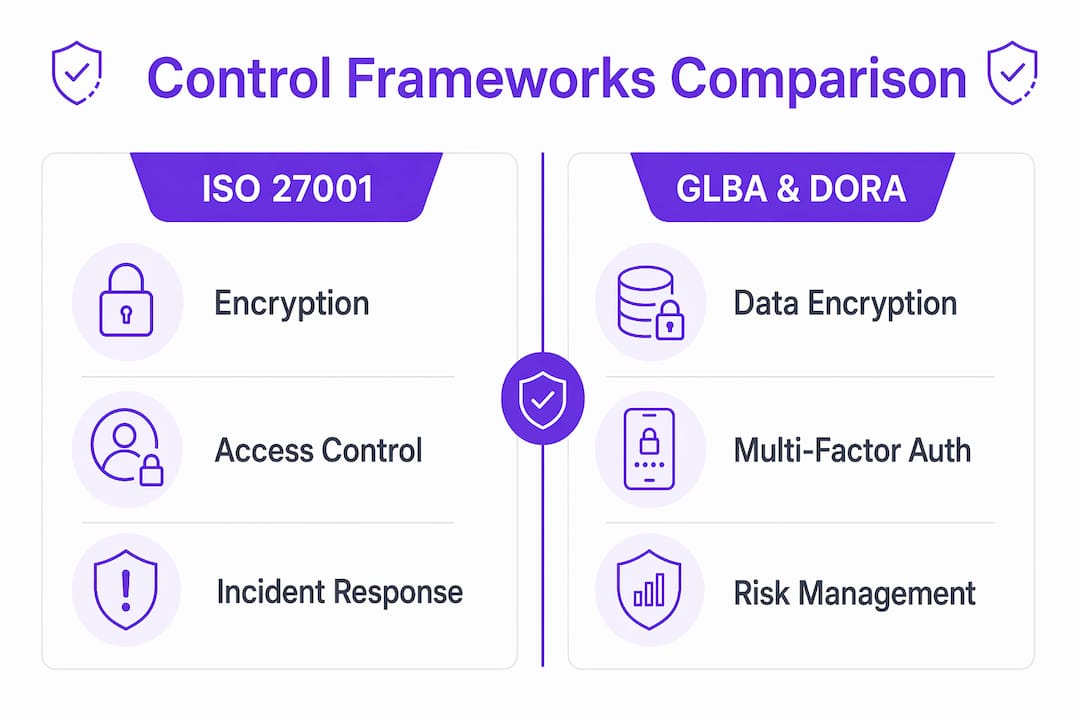 Control Frameworks Comparison

ISO 27001

Encryption

Access Control

Incident Response

GLBA & DORA

Data Encryption

Multi-Factor Auth

Risk Management